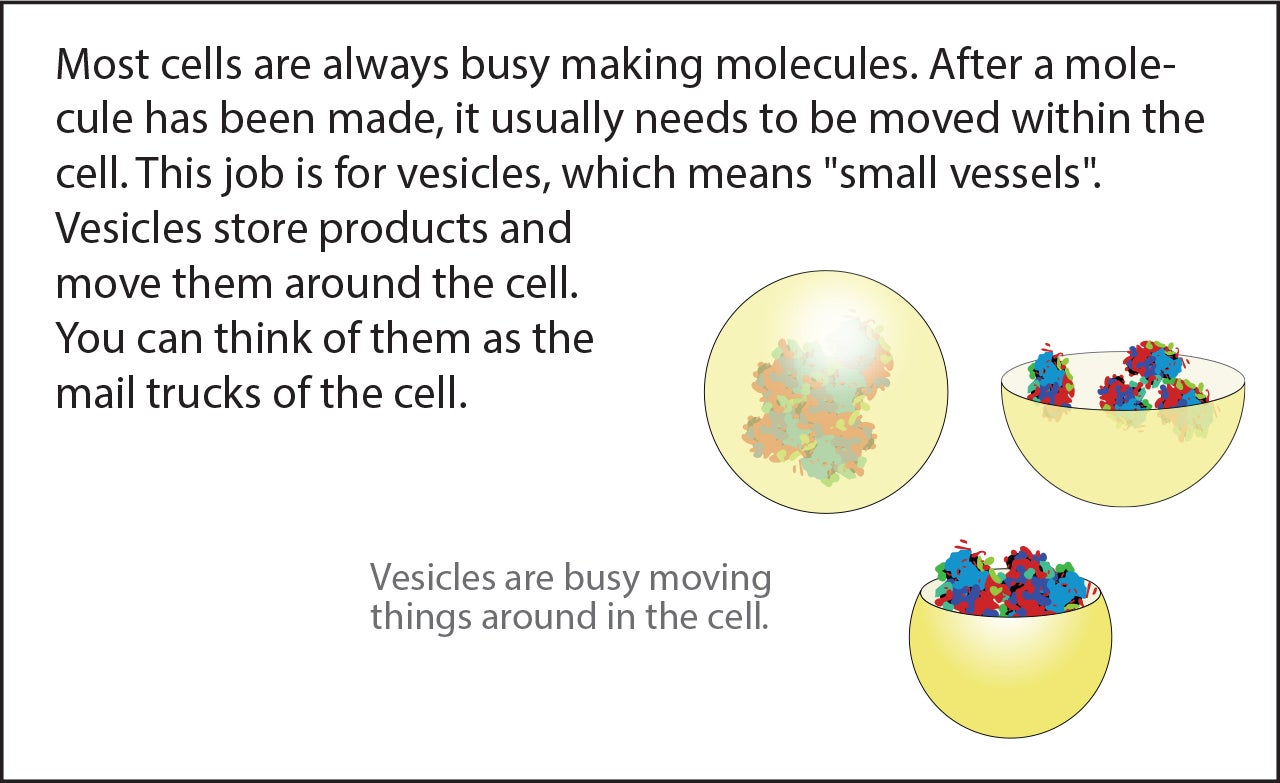 Most cells are always busy making molecules. After a molecule has been made, it usually needs to be moved within the cell. This job is for vesicles, which means "small vessels". Vesicles store products and move them around the cell. You can think of them as the mail trucks of the cell.

Vesicles are busy moving things around in the cell.